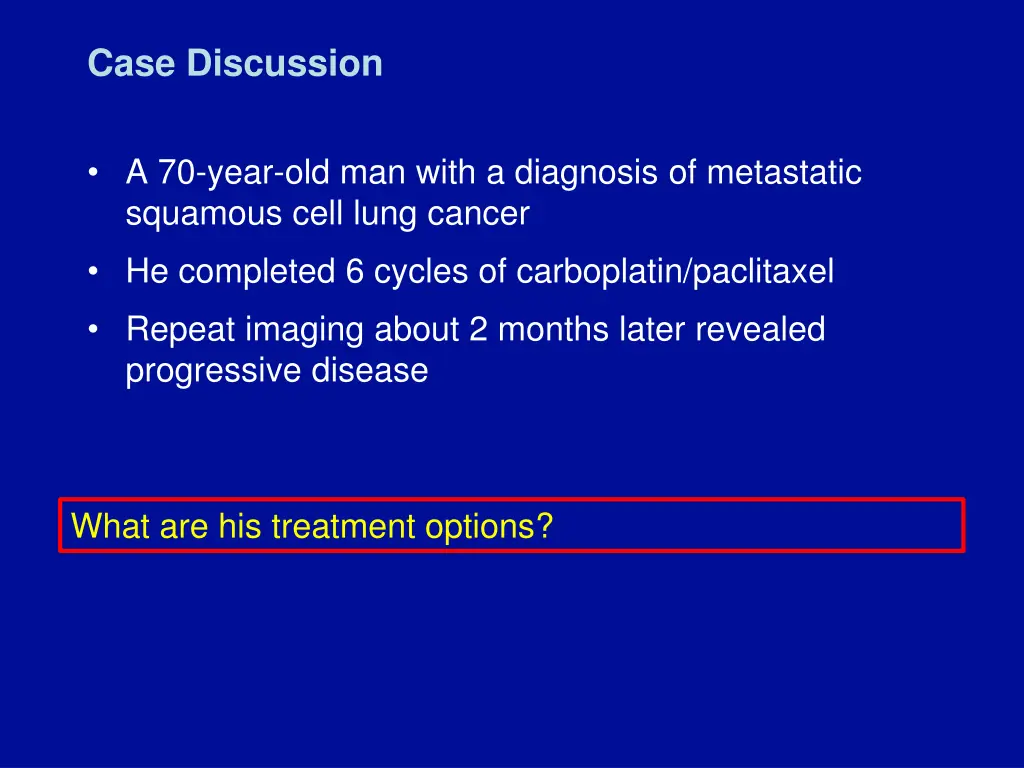 Case Discussion

• A 70-year-old man with a diagnosis of metastatic squamous cell lung cancer
• He completed 6 cycles of carboplatin/paclitaxel
• Repeat imaging about 2 months later revealed progressive disease

What are his treatment options?